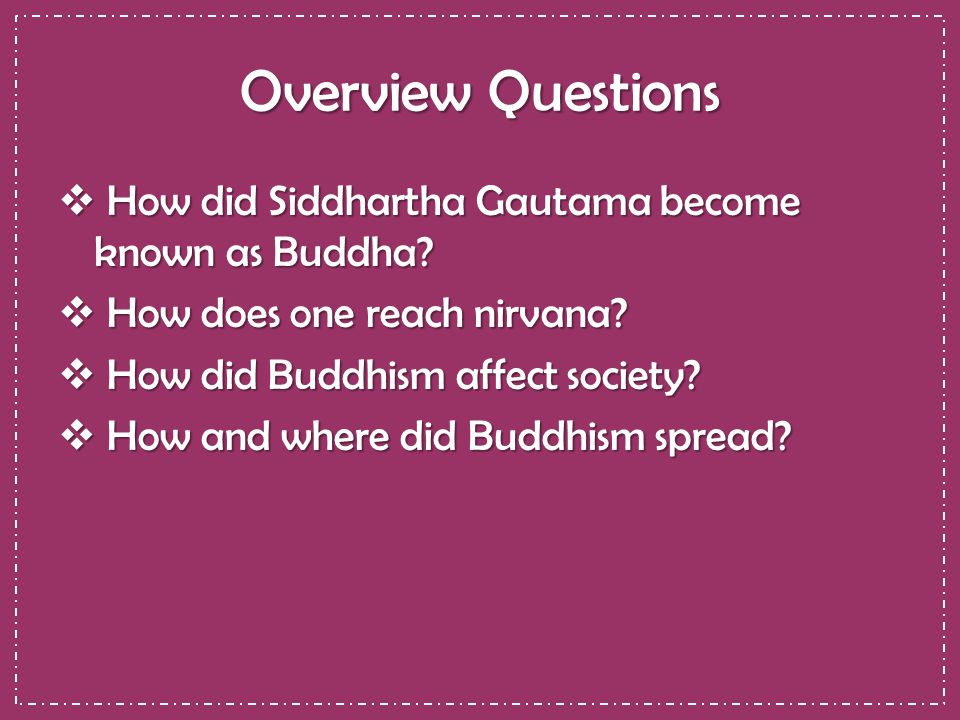 Overview Questions

❖ How did Siddhartha Gautama become known as Buddha?

❖ How does one reach nirvana?

❖ How did Buddhism affect society?

❖ How and where did Buddhism spread?